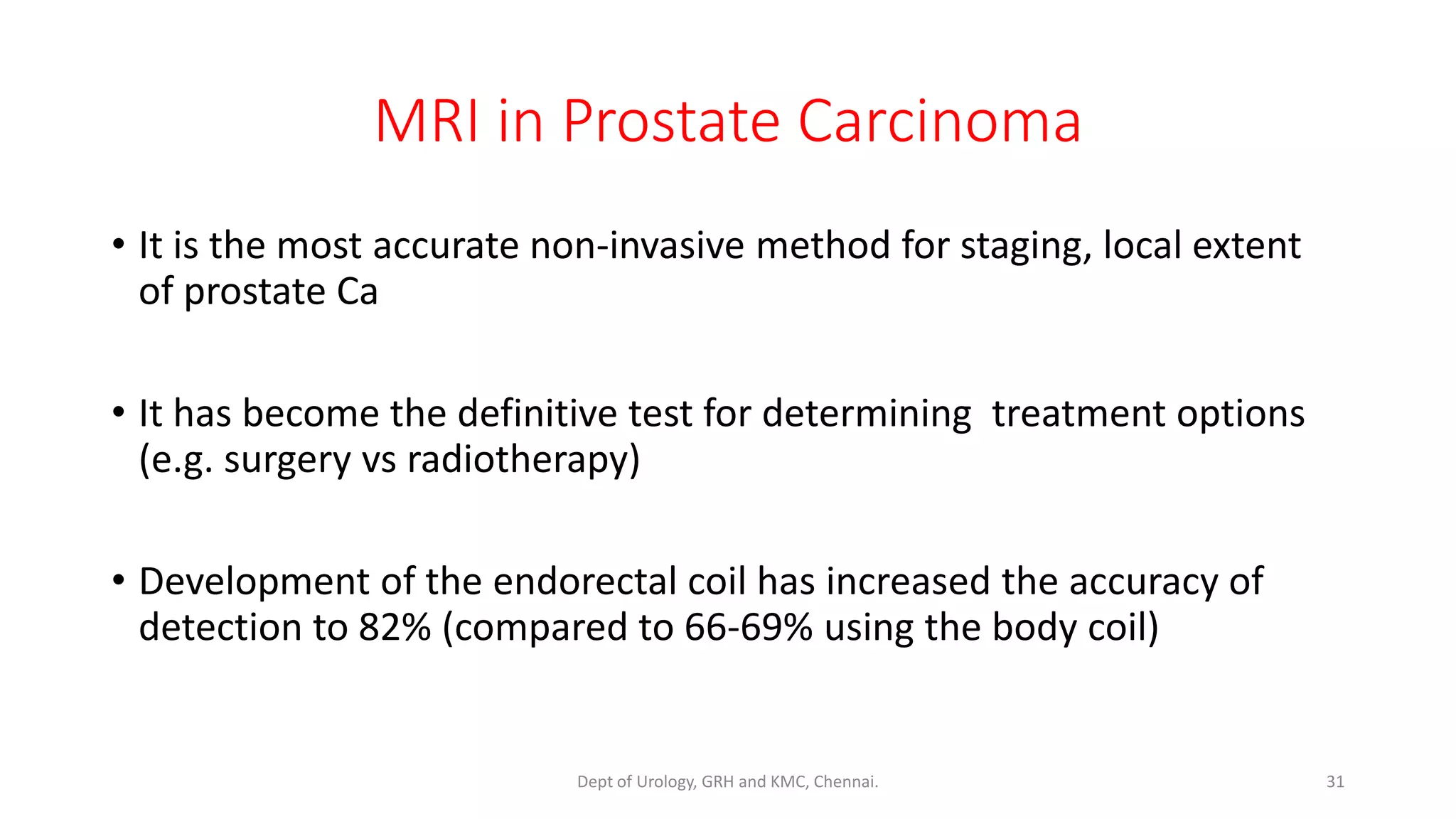 MRI in Prostate Carcinoma

• It is the most accurate non-invasive method for staging, local extent of prostate Ca

• It has become the definitive test for determining  treatment options (e.g. surgery vs radiotherapy)

• Development of the endorectal coil has increased the accuracy of detection to 82% (compared to 66-69% using the body coil)

Dept of Urology, GRH and KMC, Chennai.

31